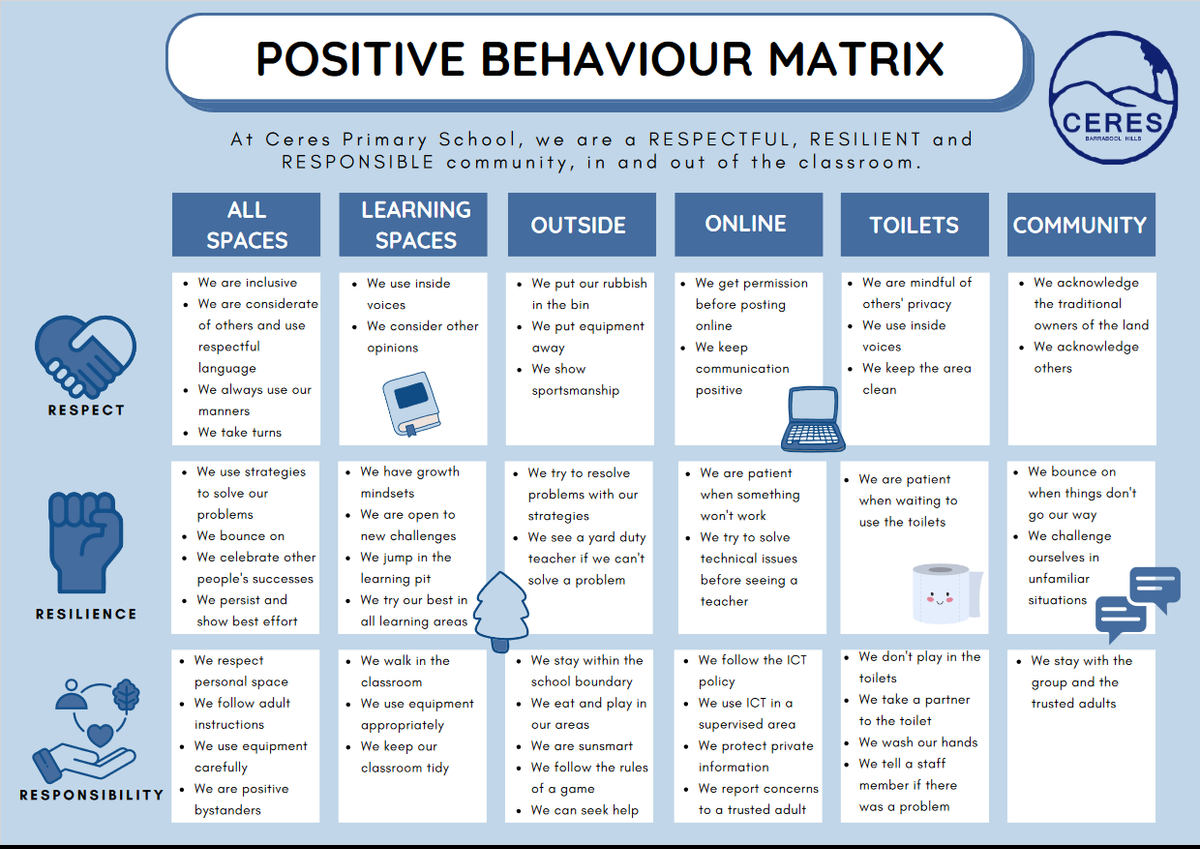 POSITIVE BEHAVIOUR MATRIX

CERES
BARRABOOL HILLS

At Ceres Primary School, we are a RESPECTFUL, RESILIENT and RESPONSIBLE community, in and out of the classroom.

| | ALL SPACES | LEARNING SPACES | OUTSIDE | ONLINE | TOILETS | COMMUNITY |
|---|---|---|---|---|---|---|
| RESPECT | • We are inclusive • We are considerate of others and use respectful language • We always use our manners • We take turns | • We use inside voices • We consider other opinions | • We put our rubbish in the bin • We put equipment away • We show sportsmanship | • We get permission before posting online • We keep communication positive | • We are mindful of others' privacy • We use inside voices • We keep the area clean | • We acknowledge the traditional owners of the land • We acknowledge others |
| RESILIENCE | • We use strategies to solve our problems • We bounce on • We celebrate other people's successes • We persist and show best effort | • We have growth mindsets • We are open to new challenges • We jump in the learning pit • We try our best in all learning areas | • We try to resolve problems with our strategies • We see a yard duty teacher if we can't solve a problem | • We are patient when something won't work • We try to solve technical issues before seeing a teacher | • We are patient when waiting to use the toilets | • We bounce on when things don't go our way • We challenge ourselves in unfamiliar situations |
| RESPONSIBILITY | • We respect personal space • We follow adult instructions • We use equipment carefully • We are positive bystanders | • We walk in the classroom • We use equipment appropriately • We keep our classroom tidy | • We stay within the school boundary • We eat and play in our areas • We are sunsmart • We follow the rules of a game • We can seek help | • We follow the ICT policy • We use ICT in a supervised area • We protect private information • We report concerns to a trusted adult | • We don't play in the toilets • We take a partner to the toilet • We wash our hands • We tell a staff member if there was a problem | • We stay with the group and the trusted adults |